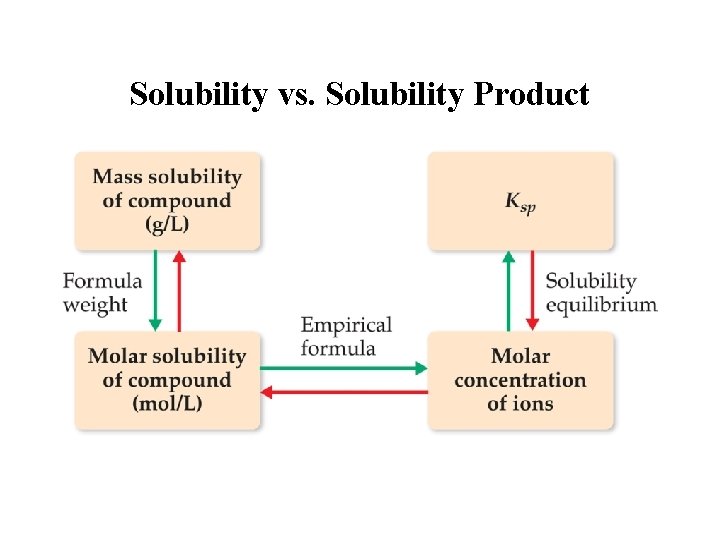 Solubility vs. Solubility Product

Mass solubility of compound (g/L)

$K_{sp}$

Formula weight

Solubility equilibrium

Empirical formula

Molar solubility of compound (mol/L)

Molar concentration of ions